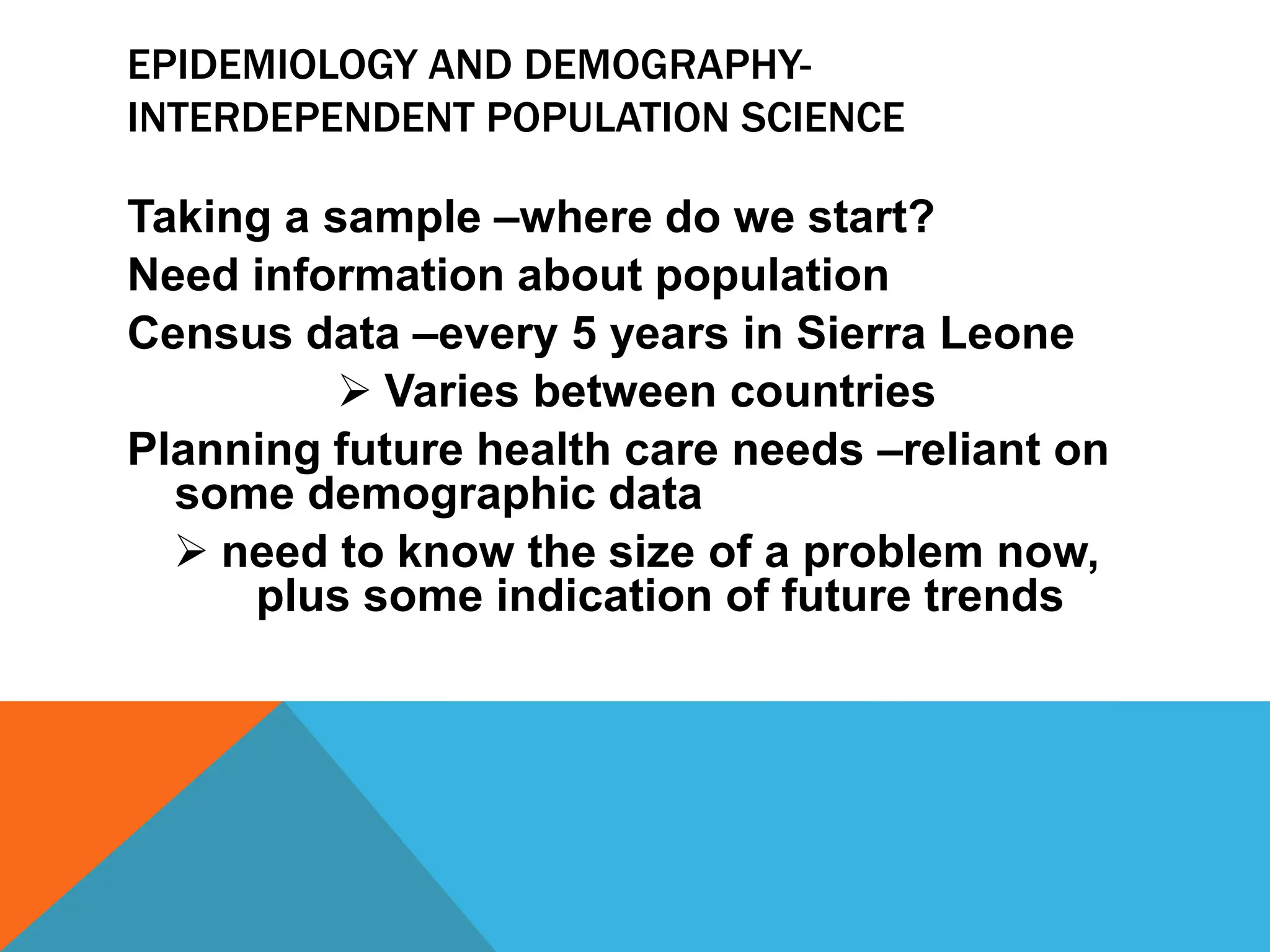 EPIDEMIOLOGY AND DEMOGRAPHY- INTERDEPENDENT POPULATION SCIENCE

Taking a sample –where do we start?

Need information about population

Census data –every 5 years in Sierra Leone

➢ Varies between countries

Planning future health care needs –reliant on some demographic data

➢ need to know the size of a problem now, plus some indication of future trends